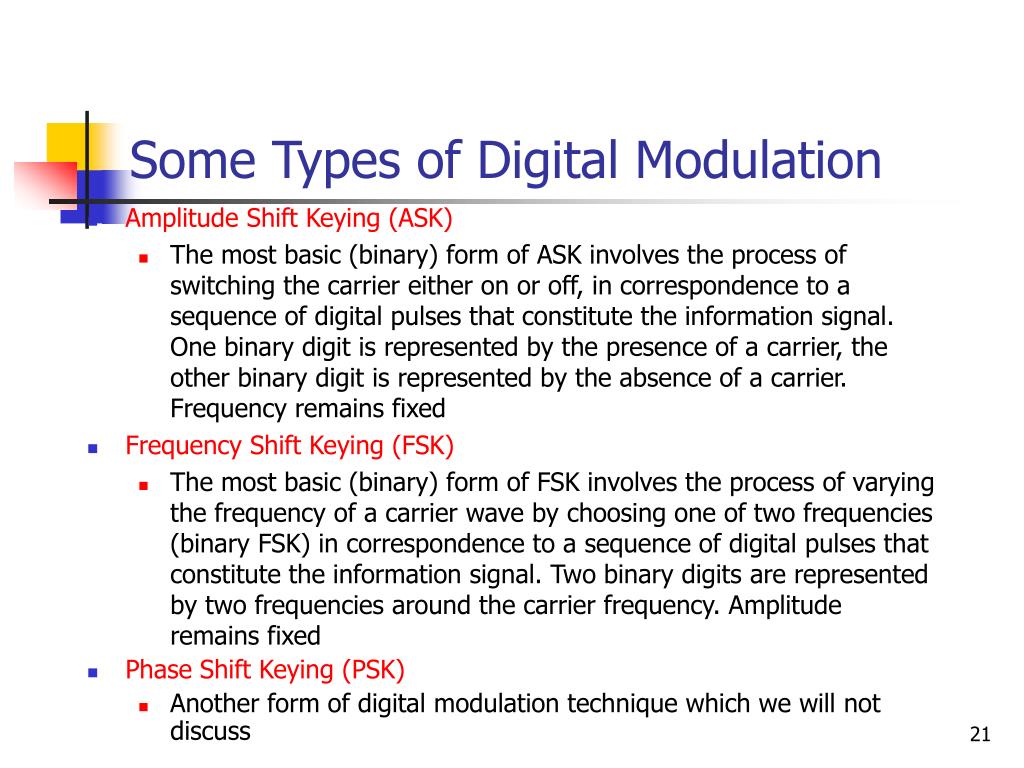 Some Types of Digital Modulation

Amplitude Shift Keying (ASK)

The most basic (binary) form of ASK involves the process of switching the carrier either on or off, in correspondence to a sequence of digital pulses that constitute the information signal. One binary digit is represented by the presence of a carrier, the other binary digit is represented by the absence of a carrier. Frequency remains fixed

Frequency Shift Keying (FSK)

The most basic (binary) form of FSK involves the process of varying the frequency of a carrier wave by choosing one of two frequencies (binary FSK) in correspondence to a sequence of digital pulses that constitute the information signal. Two binary digits are represented by two frequencies around the carrier frequency. Amplitude remains fixed

Phase Shift Keying (PSK)

Another form of digital modulation technique which we will not discuss

21